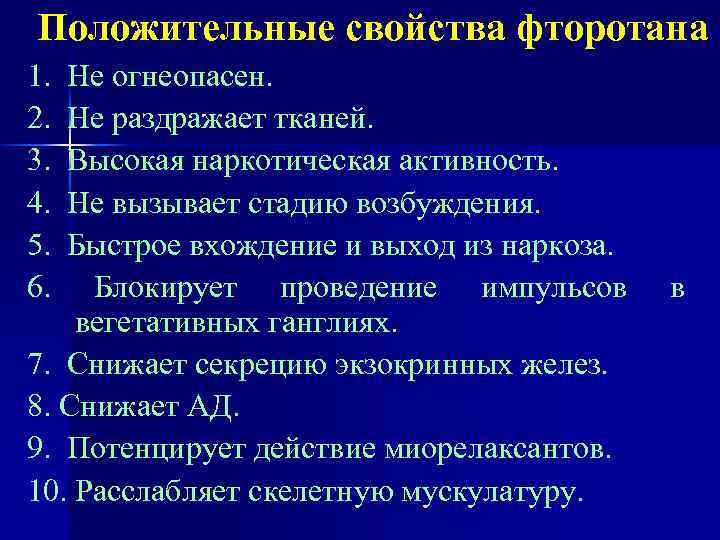 Положительные свойства фторотана

1. Не огнеопасен.
2. Не раздражает тканей.
3. Высокая наркотическая активность.
4. Не вызывает стадию возбуждения.
5. Быстрое вхождение и выход из наркоза.
6. Блокирует проведение импульсов в вегетативных ганглиях.
7. Снижает секрецию экзокринных желез.
8. Снижает АД.
9. Потенцирует действие миорелаксантов.
10. Расслабляет скелетную мускулатуру.